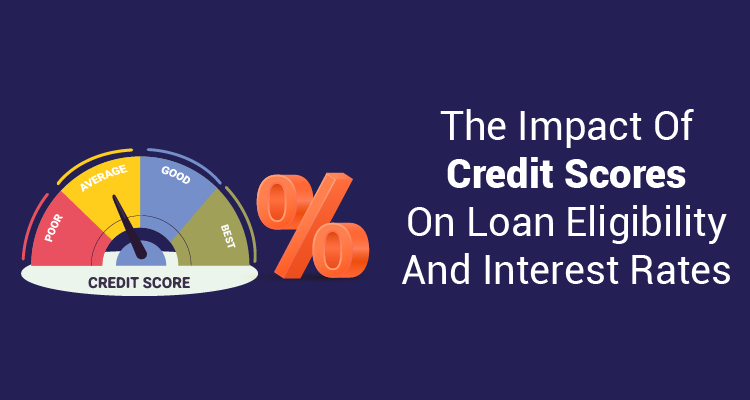 POOR
AVERAGE
GOOD
BEST
CREDIT SCORE

%

The Impact Of
Credit Scores
On Loan Eligibility
And Interest Rates